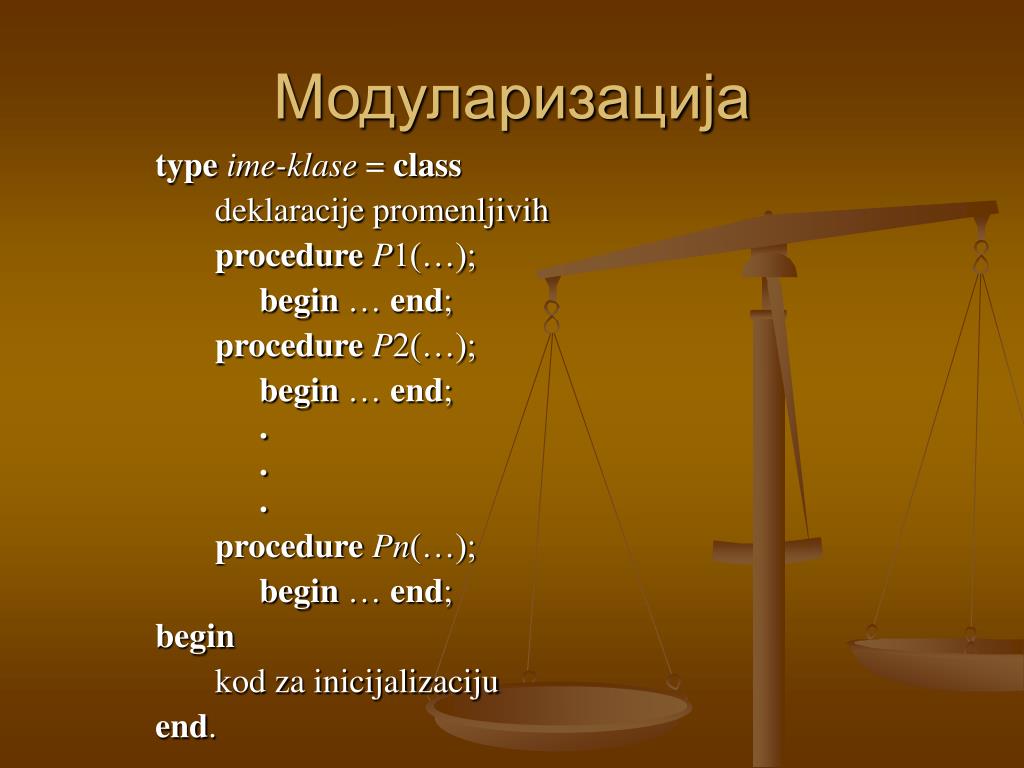 Модуларизација

type ime-klase = class
deklaracije promenljivih
procedure P1(…);
begin … end;
procedure P2(…);
begin … end;
.
.
.
procedure Pn(…);
begin … end;
begin
kod za inicijalizaciju
end.